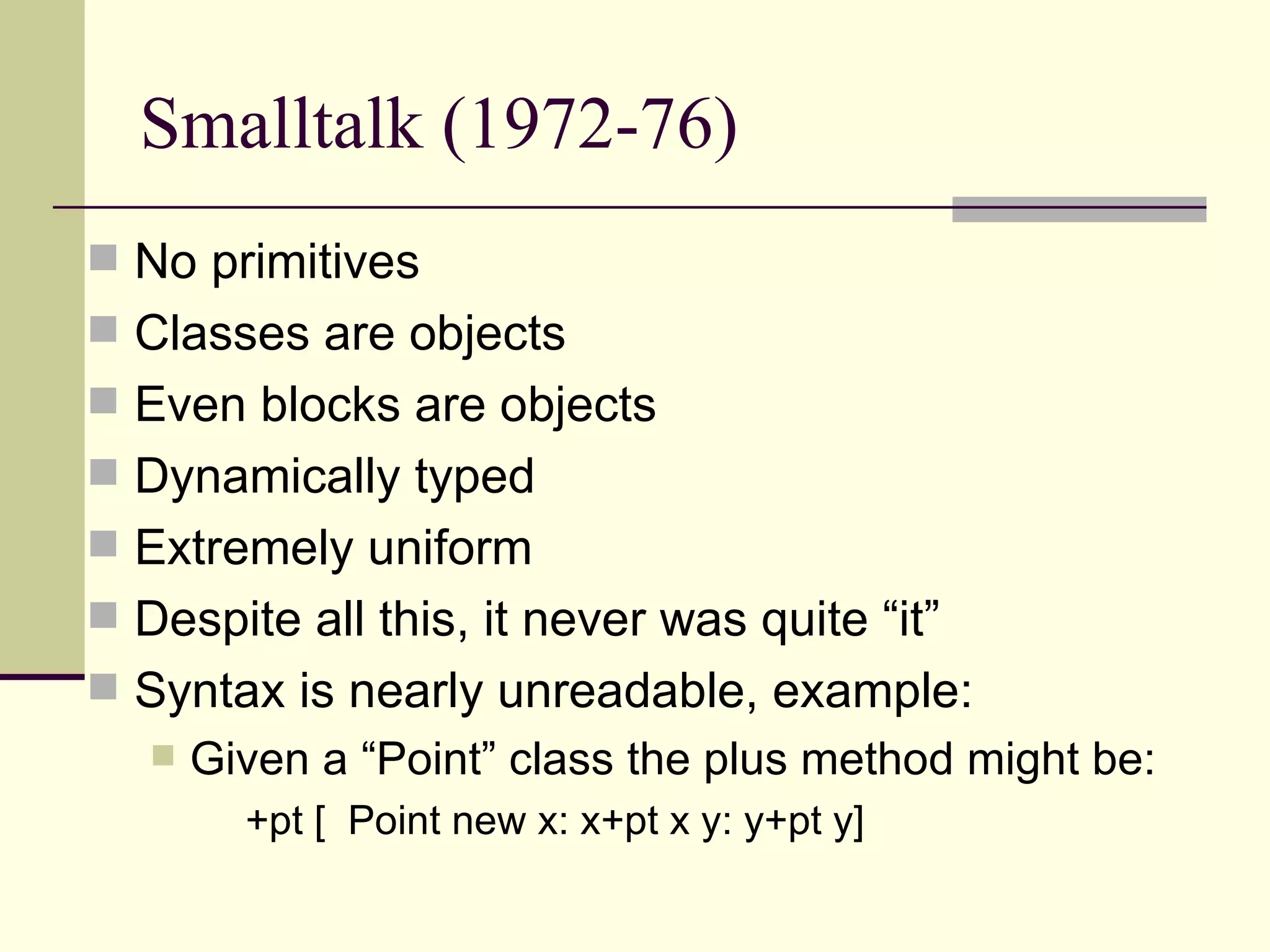 Smalltalk (1972-76)

No primitives
Classes are objects
Even blocks are objects
Dynamically typed
Extremely uniform
Despite all this, it never was quite “it”
Syntax is nearly unreadable, example:
Given a “Point” class the plus method might be:
+pt [  Point new x: x+pt x y: y+pt y]